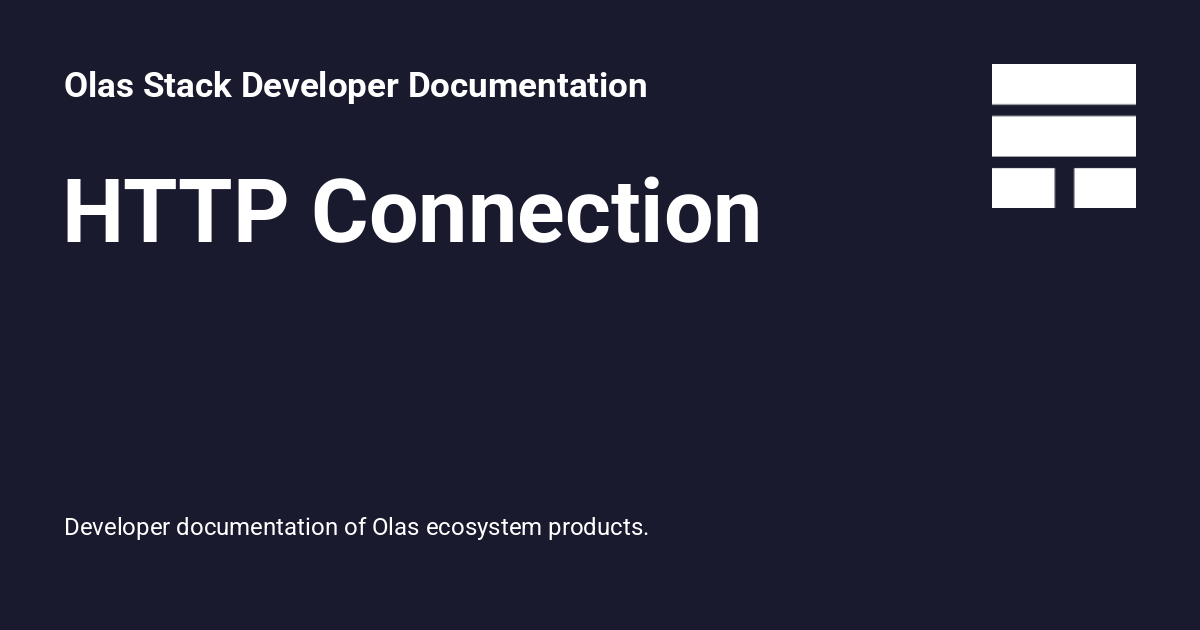 Olas Stack Developer Documentation

HTTP Connection

Developer documentation of Olas ecosystem products.